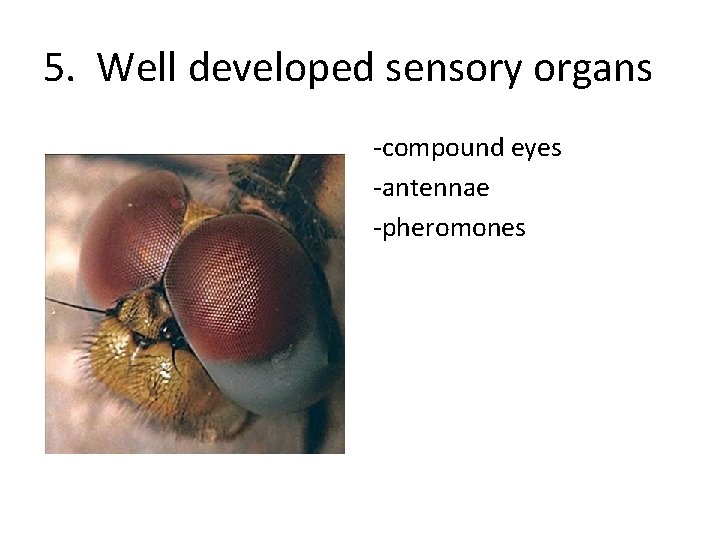 5. Well developed sensory organs

-compound eyes
-antennae
-pheromones